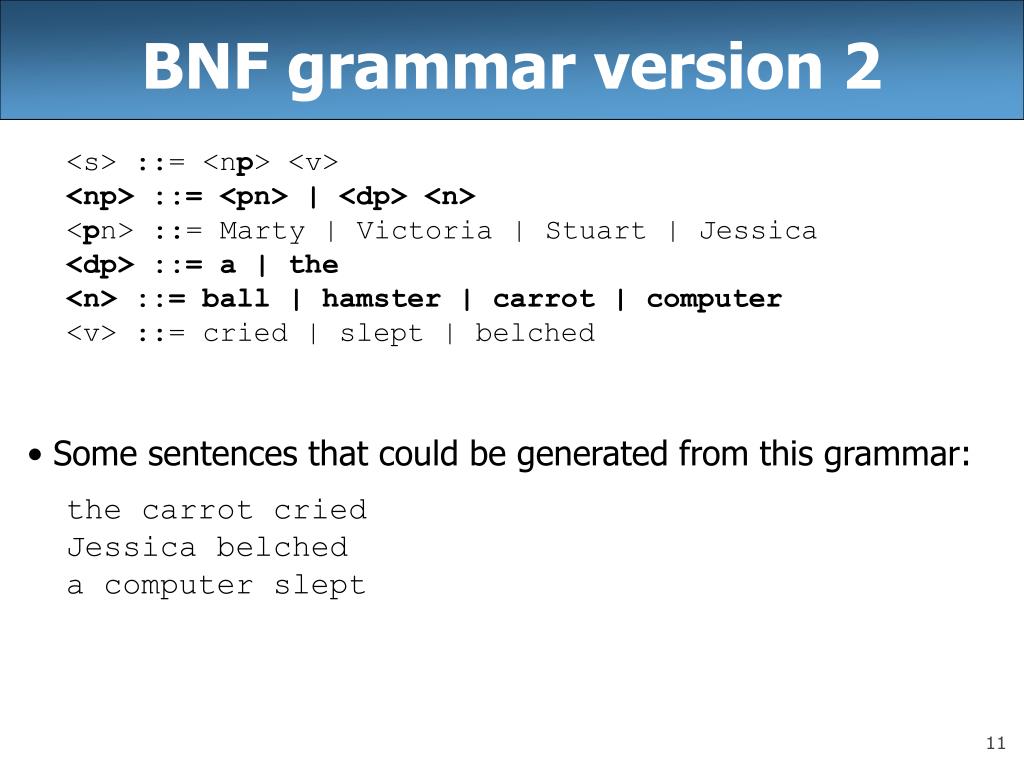 BNF grammar version 2

<s> ::= <np> <v>
<np> ::= <pn> | <dp> <n>
<pn> ::= Marty | Victoria | Stuart | Jessica
<dp> ::= a | the
<n> ::= ball | hamster | carrot | computer
<v> ::= cried | slept | belched

• Some sentences that could be generated from this grammar:

the carrot cried
Jessica belched
a computer slept

11